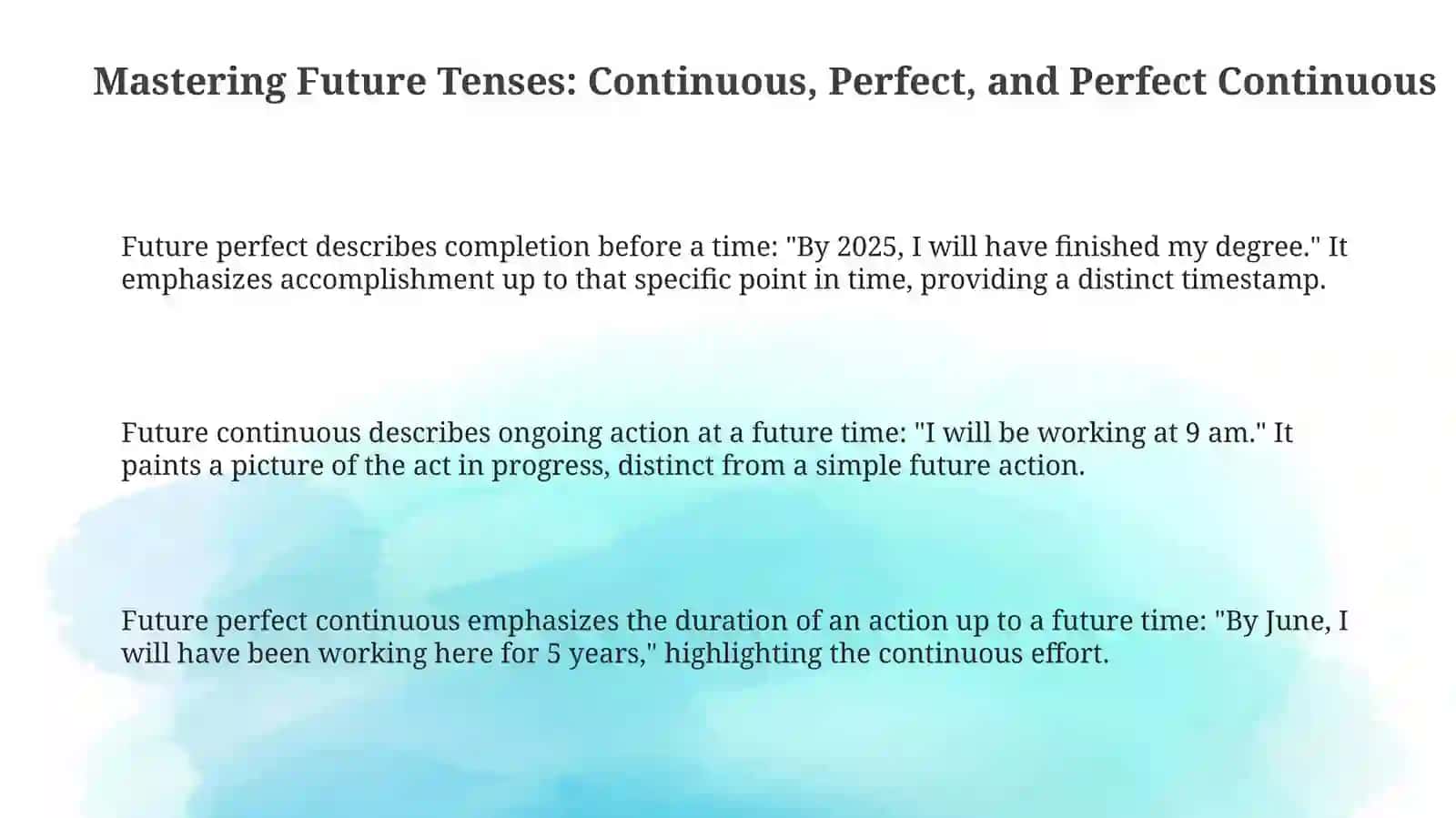 Mastering Future Tenses: Continuous, Perfect, and Perfect Continuous

Future perfect describes completion before a time: "By 2025, I will have finished my degree." It emphasizes accomplishment up to that specific point in time, providing a distinct timestamp.

Future continuous describes ongoing action at a future time: "I will be working at 9 am." It paints a picture of the act in progress, distinct from a simple future action.

Future perfect continuous emphasizes the duration of an action up to a future time: "By June, I will have been working here for 5 years," highlighting the continuous effort.